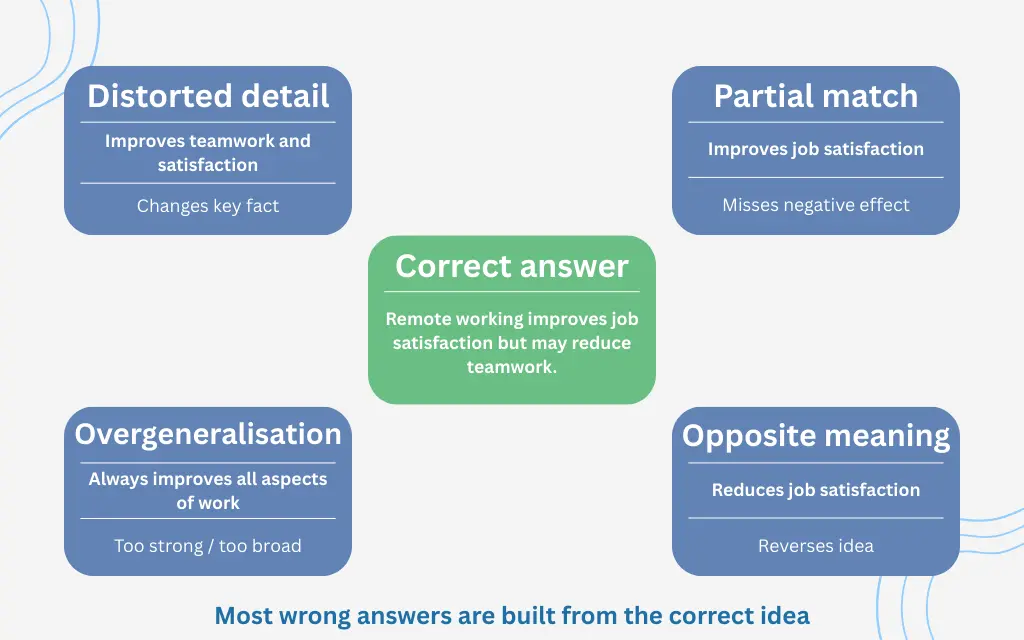 Distorted detail

Improves teamwork and satisfaction

Changes key fact

Partial match

Improves job satisfaction

Misses negative effect

Correct answer

Remote working improves job satisfaction but may reduce teamwork.

Overgeneralisation

Always improves all aspects of work

Too strong / too broad

Opposite meaning

Reduces job satisfaction

Reverses idea

Most wrong answers are built from the correct idea